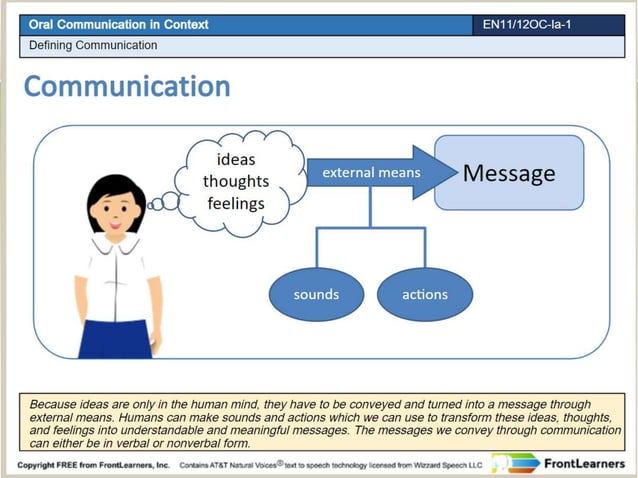 Oral Communication in Context
EN11/12OC-Ia-1
Defining Communication

Communication

ideas
thoughts
feelings

external means

Message

sounds

actions

Because ideas are only in the human mind, they have to be conveyed and turned into a message through external means. Humans can make sounds and actions which we can use to transform these ideas, thoughts, and feelings into understandable and meaningful messages. The messages we convey through communication can either be in verbal or nonverbal form.

Copyright FREE from FrontLearners, Inc. Contains AT&T Natural Voices® text to speech technology licensed from Wizzard Speech LLC

FrontLearners